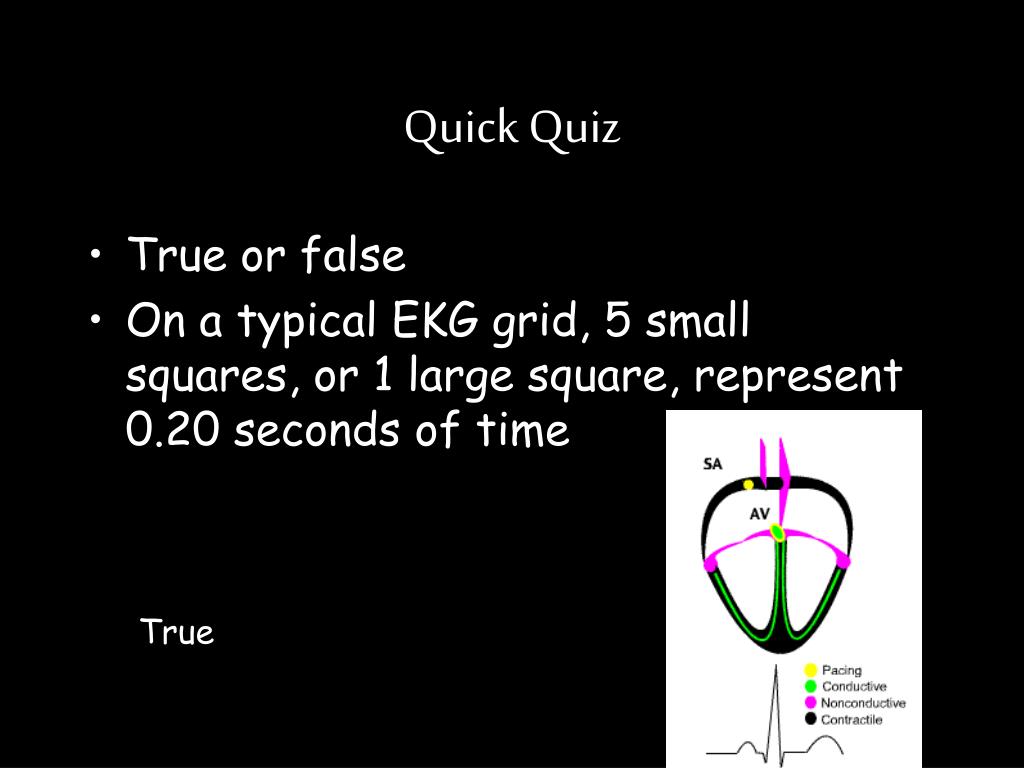 Quick Quiz

• True or false
• On a typical EKG grid, 5 small squares, or 1 large square, represent 0.20 seconds of time

True

SA
AV

Pacing
Conductive
Nonconductive
Contractile